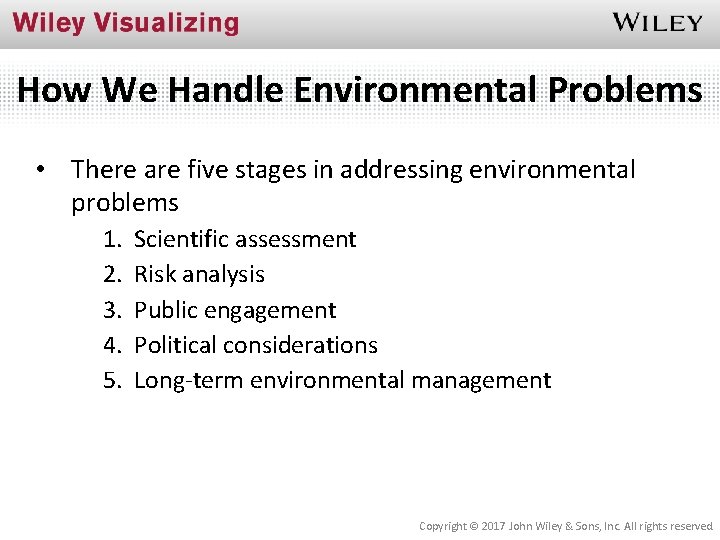 Wiley Visualizing

WILEY

How We Handle Environmental Problems

• There are five stages in addressing environmental problems

1. Scientific assessment
2. Risk analysis
3. Public engagement
4. Political considerations
5. Long-term environmental management

Copyright © 2017 John Wiley & Sons, Inc. All rights reserved.